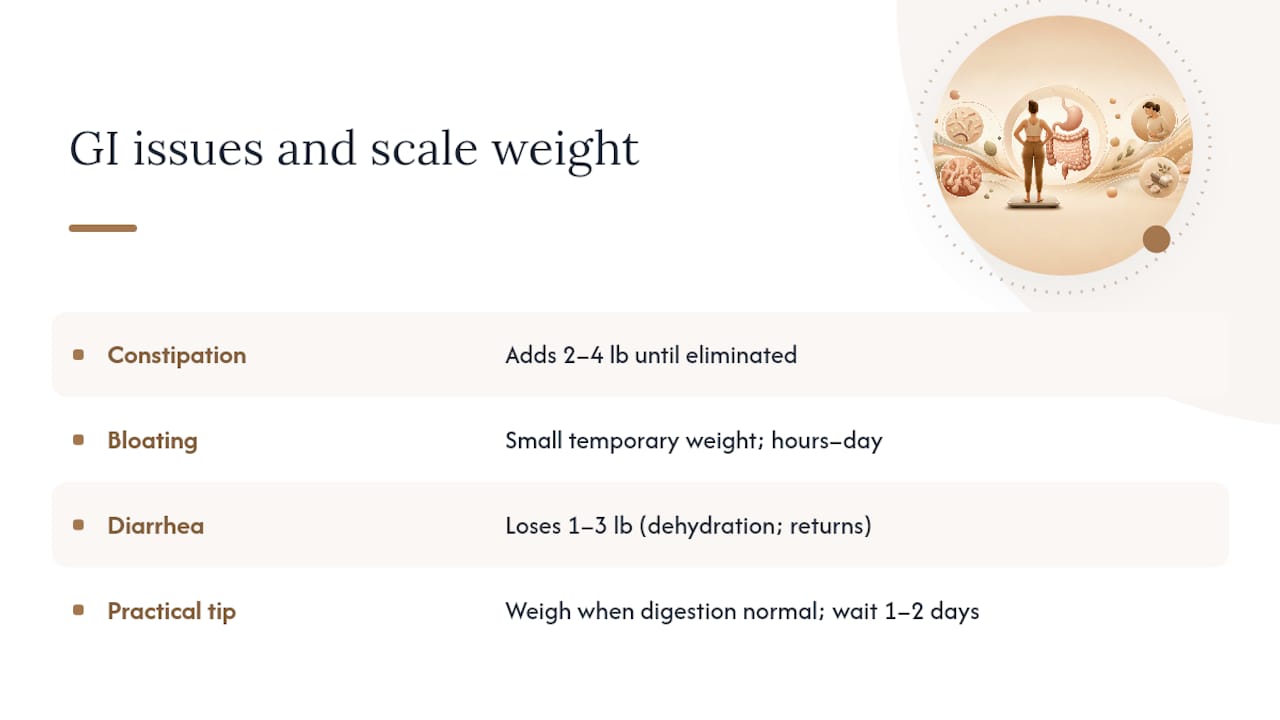 GI issues and scale weight

| | |
|---|---|
| Constipation | Adds 2–4 lb until eliminated |
| Bloating | Small temporary weight; hours–day |
| Diarrhea | Loses 1–3 lb (dehydration; returns) |
| Practical tip | Weigh when digestion normal; wait 1–2 days |